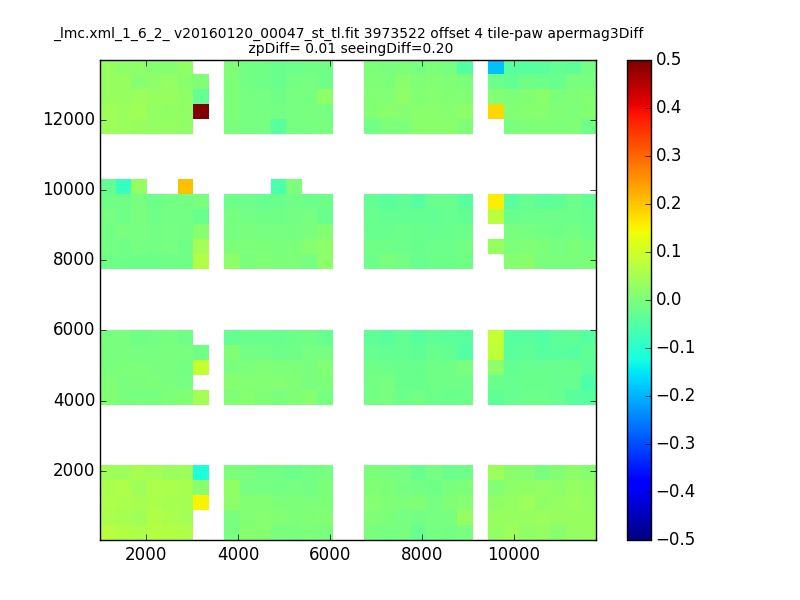 _lmc.xml_1_6_2_ v20160120_00047_st_tl.fit 3973522 offset 4 tile-paw apermag3Diff
zpDiff= 0.01 seeingDiff=0.20

12000
10000
8000
6000
4000
2000

2000 4000 6000 8000 10000

0.5
0.4
0.3
0.2
0.1
0.0
−0.1
−0.2
−0.3
−0.4
−0.5